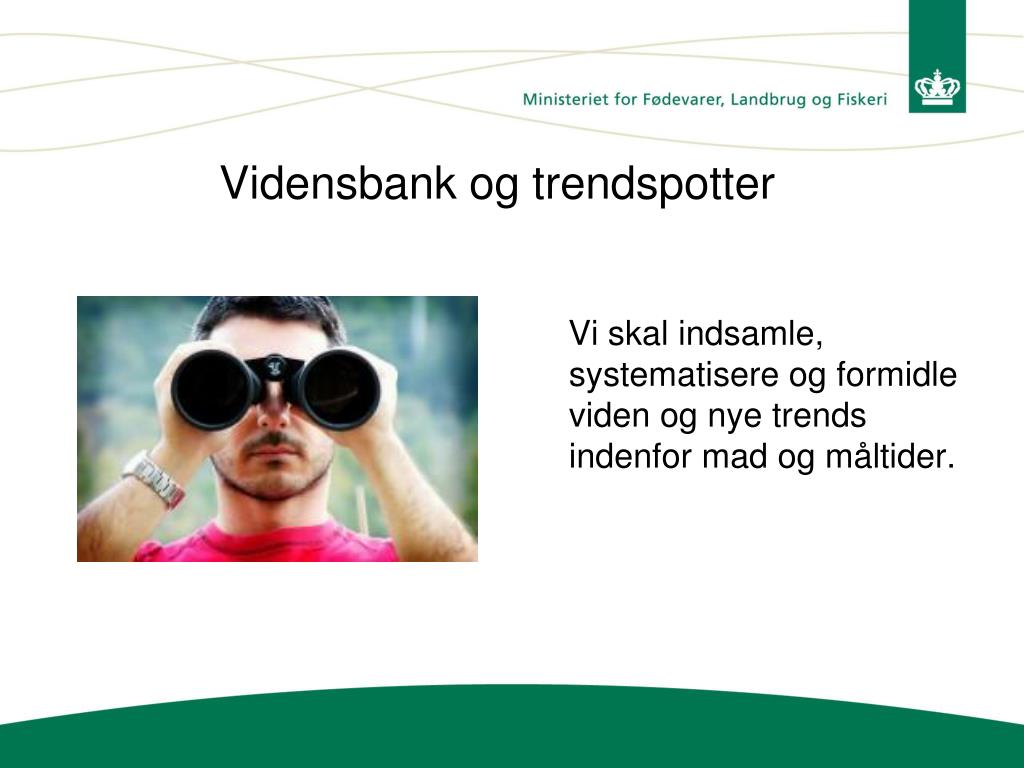 Ministeriet for Fødevarer, Landbrug og Fiskeri

Vidensbank og trendspotter

Vi skal indsamle, systematisere og formidle viden og nye trends indenfor mad og måltider.